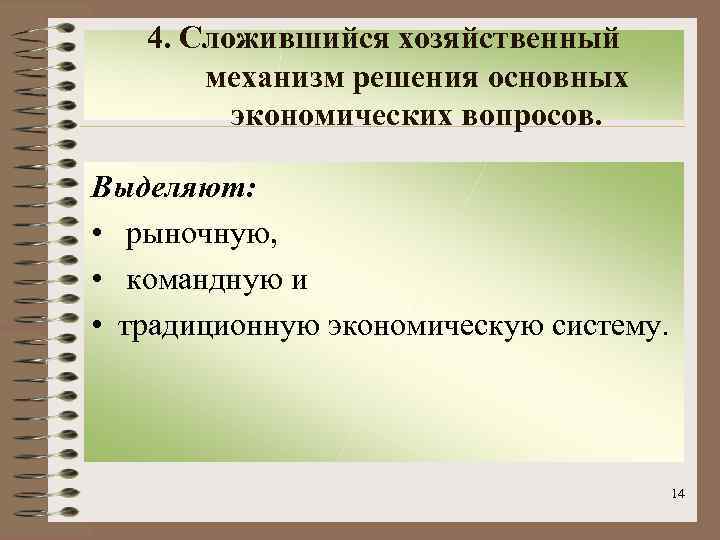 4. Сложившийся хозяйственный механизм решения основных экономических вопросов.

Выделяют:

• рыночную,
• командную и
• традиционную экономическую систему.

14